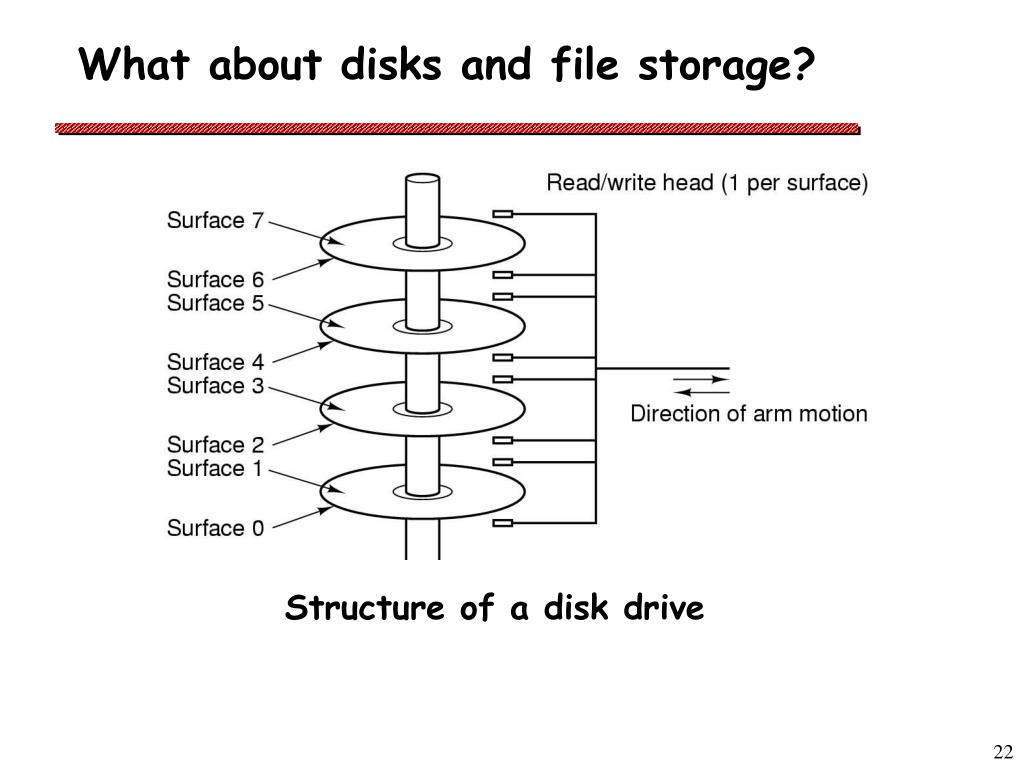 What about disks and file storage?

Read/write head (1 per surface)

Surface 7
Surface 6
Surface 5
Surface 4
Surface 3
Surface 2
Surface 1
Surface 0

Direction of arm motion

Structure of a disk drive

22